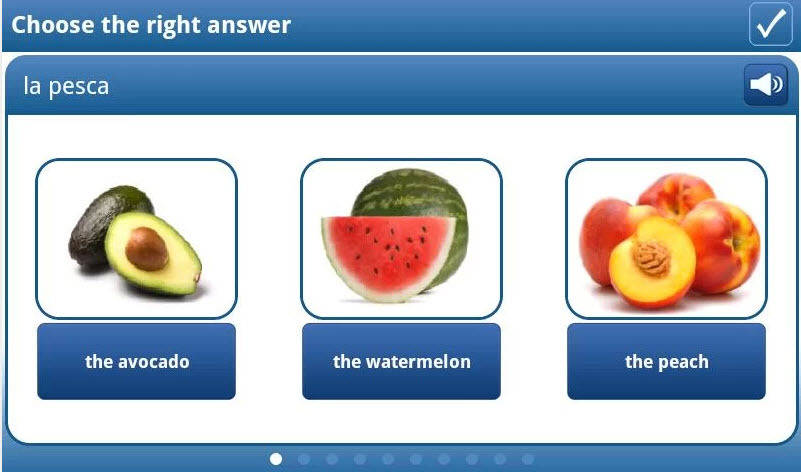 Choose the right answer

la pesca

the avocado

the watermelon

the peach